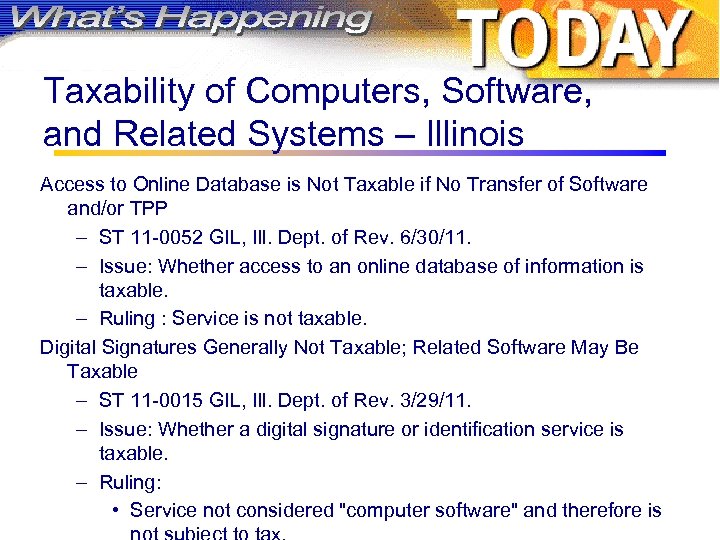 What's Happening TODAY

Taxability of Computers, Software, and Related Systems – Illinois

Access to Online Database is Not Taxable if No Transfer of Software and/or TPP

– ST 11-0052 GIL, Ill. Dept. of Rev. 6/30/11.

– Issue: Whether access to an online database of information is taxable.

– Ruling : Service is not taxable.

Digital Signatures Generally Not Taxable; Related Software May Be Taxable

– ST 11-0015 GIL, Ill. Dept. of Rev. 3/29/11.

– Issue: Whether a digital signature or identification service is taxable.

– Ruling:

• Service not considered "computer software" and therefore is not subject to tax.